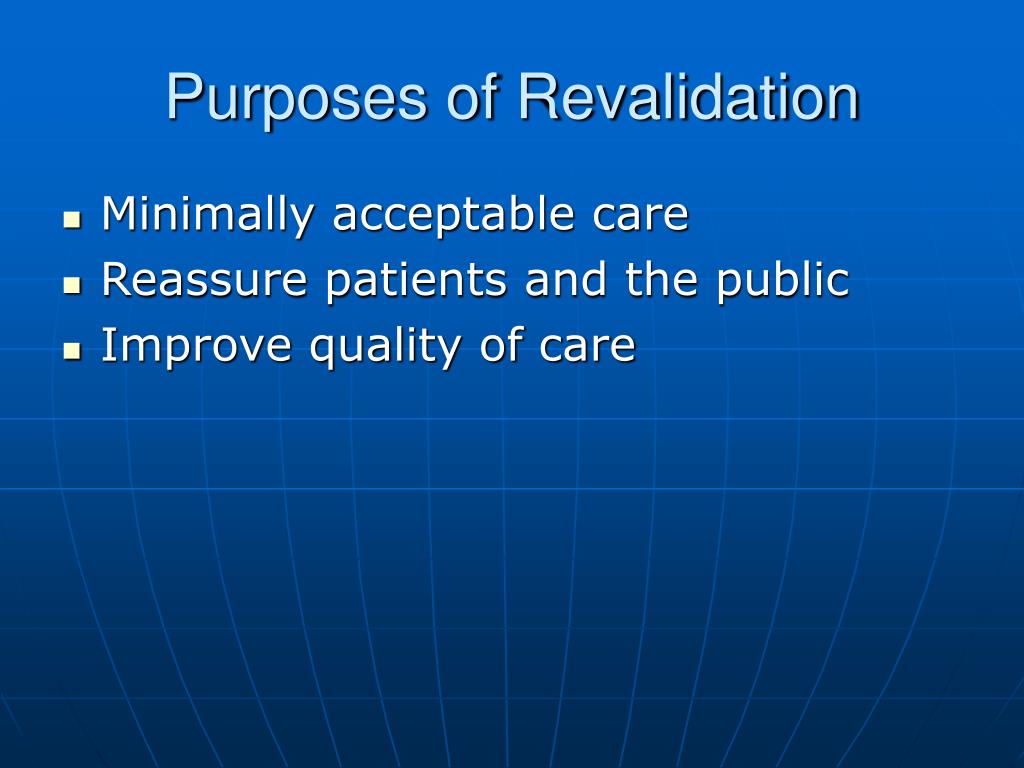 Purposes of Revalidation

- Minimally acceptable care
- Reassure patients and the public
- Improve quality of care